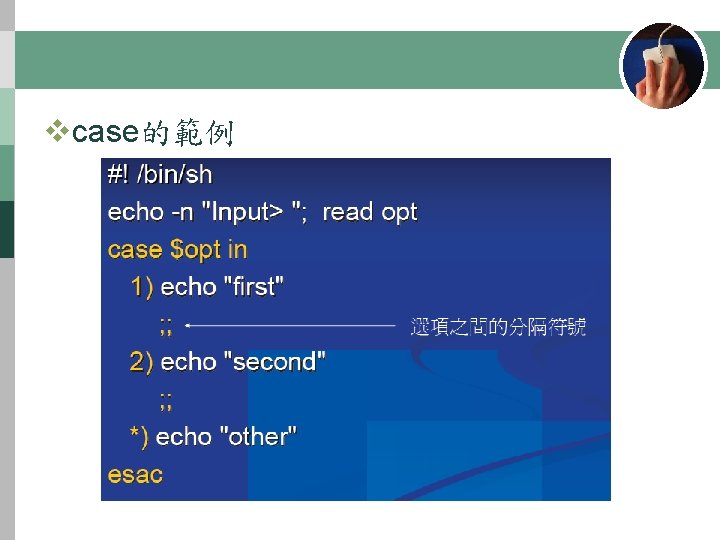 ❖case的範例

#! /bin/sh
echo -n "Input> "; read opt
case $opt in
1) echo "first"
;; 選項之間的分隔符號
2) echo "second"
;;
*) echo "other"
esac